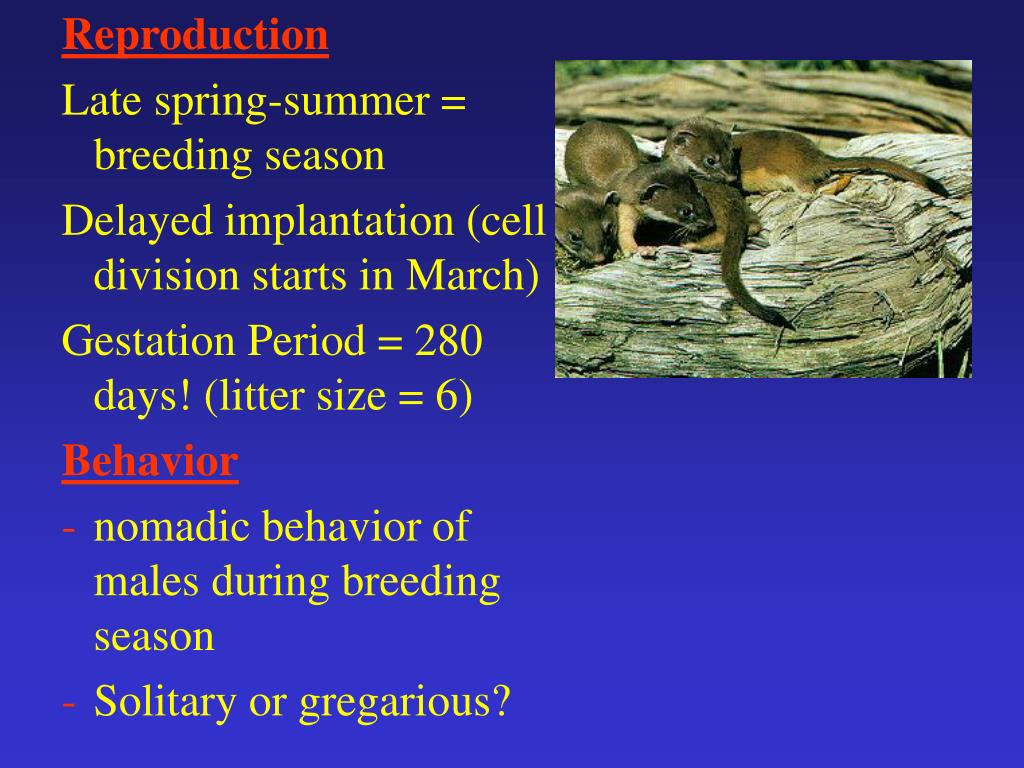 Reproduction

Late spring-summer = breeding season

Delayed implantation (cell division starts in March)

Gestation Period = 280 days! (litter size = 6)

Behavior

- nomadic behavior of males during breeding season

- Solitary or gregarious?